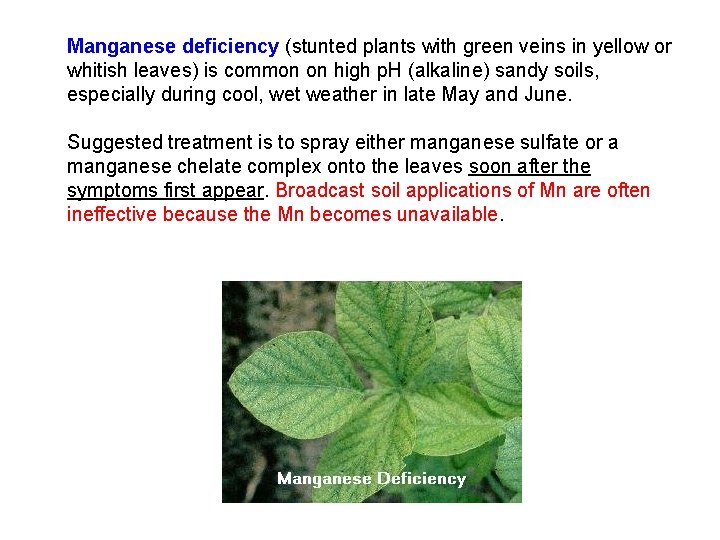 Manganese deficiency (stunted plants with green veins in yellow or whitish leaves) is common on high pH (alkaline) sandy soils, especially during cool, wet weather in late May and June.

Suggested treatment is to spray either manganese sulfate or a manganese chelate complex onto the leaves soon after the symptoms first appear. Broadcast soil applications of Mn are often ineffective because the Mn becomes unavailable.

Manganese Deficiency